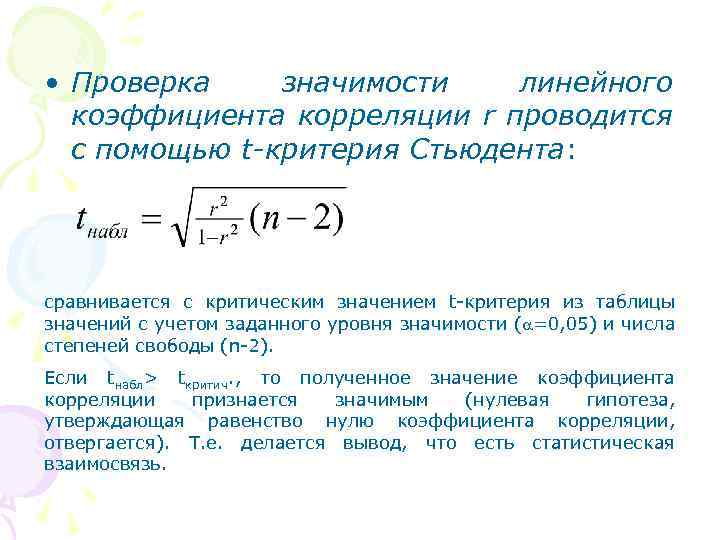 • Проверка значимости линейного коэффициента корреляции r проводится с помощью t-критерия Стьюдента:

$t_{набл} = \sqrt{\frac{r^2}{1-r^2}(n-2)}$

сравнивается с критическим значением t-критерия из таблицы значений с учетом заданного уровня значимости ($\alpha$=0,05) и числа степеней свободы (n-2).

Если $t_{набл}$> $t_{критич}$., то полученное значение коэффициента корреляции признается значимым (нулевая гипотеза, утверждающая равенство нулю коэффициента корреляции, отвергается). Т.е. делается вывод, что есть статистическая взаимосвязь.